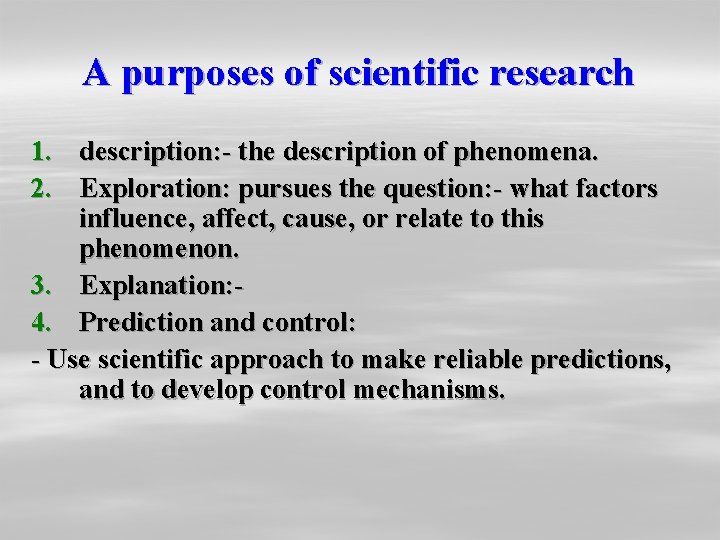 A purposes of scientific research

1. description:- the description of phenomena.
2. Exploration: pursues the question:- what factors influence, affect, cause, or relate to this phenomenon.
3. Explanation:-
4. Prediction and control:
- Use scientific approach to make reliable predictions, and to develop control mechanisms.